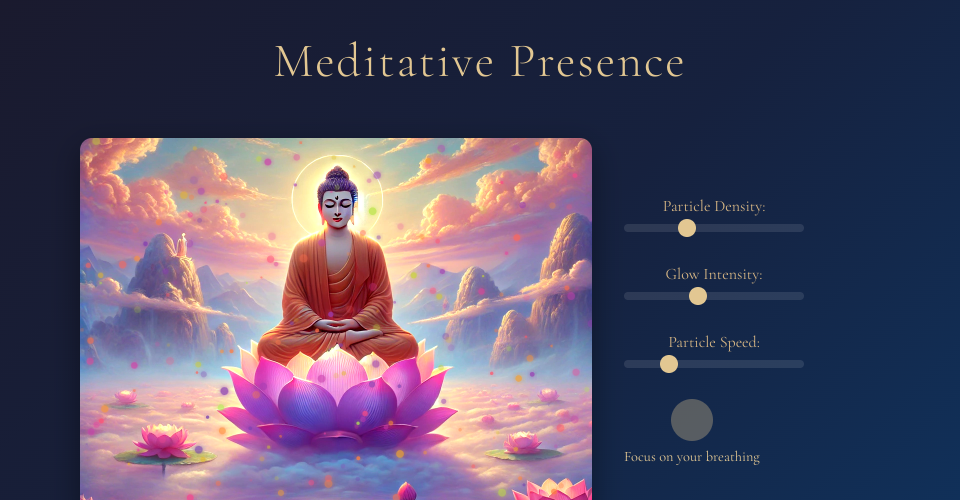 Meditative Presence

Particle Density:

Glow Intensity:

Particle Speed:

Focus on your breathing